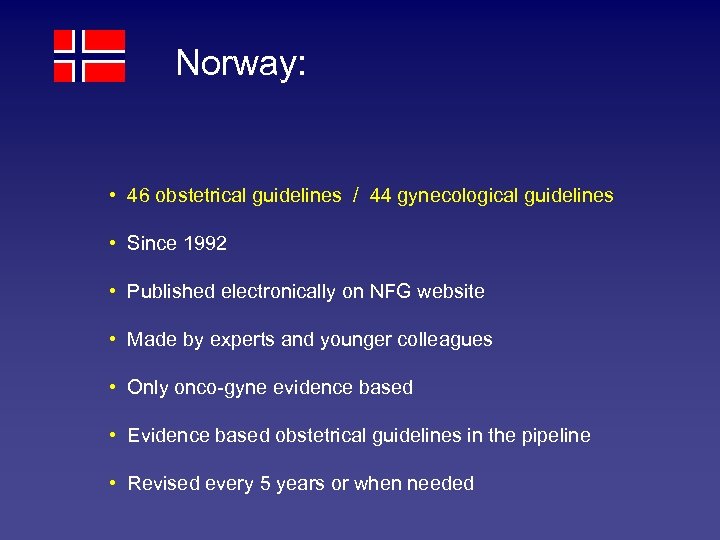 Norway:

• 46 obstetrical guidelines / 44 gynecological guidelines

• Since 1992

• Published electronically on NFG website

• Made by experts and younger colleagues

• Only onco-gyne evidence based

• Evidence based obstetrical guidelines in the pipeline

• Revised every 5 years or when needed